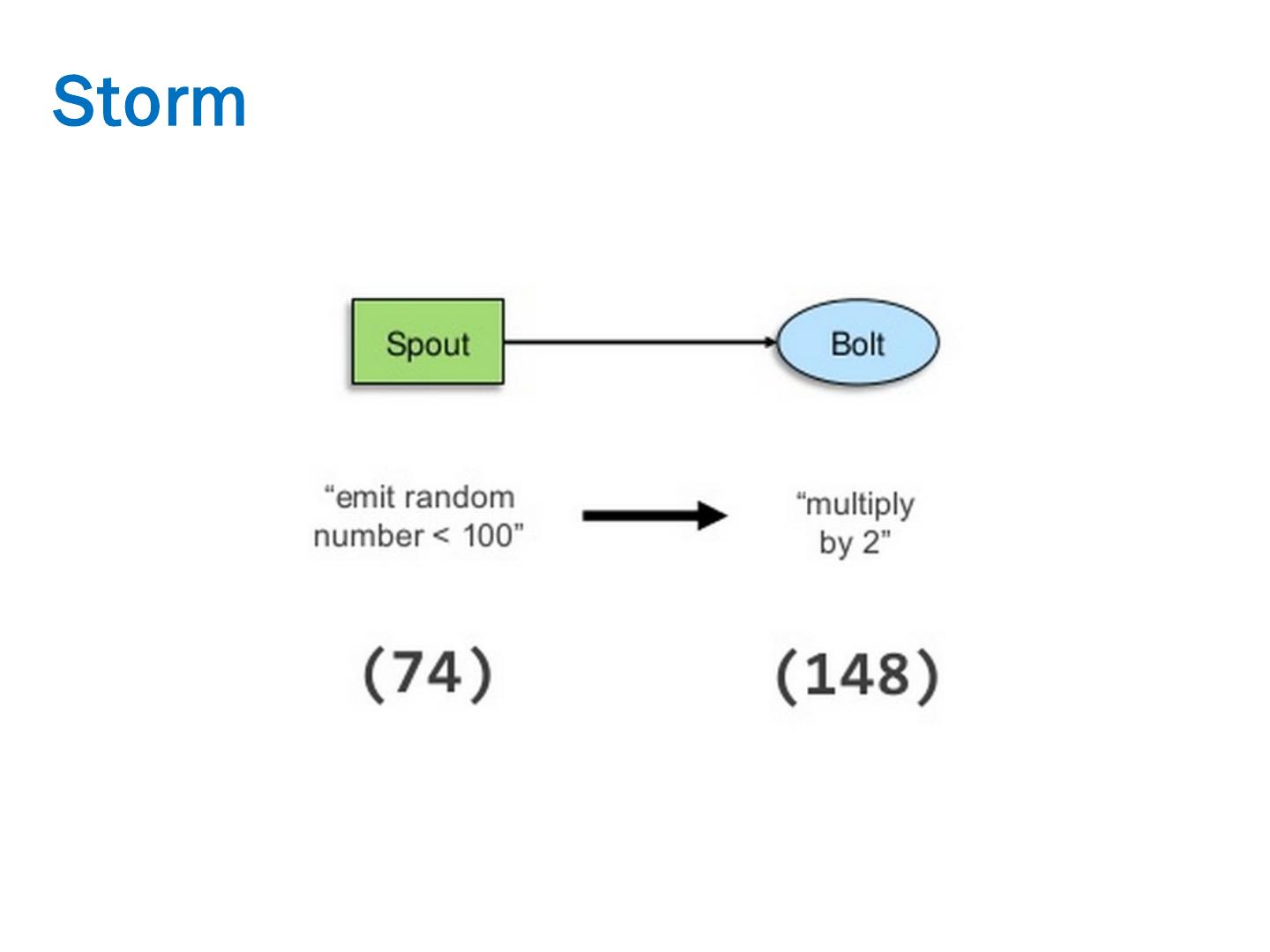 Storm

Spout

Bolt

“emit random number < 100”

“multiply by 2”

(74)

(148)